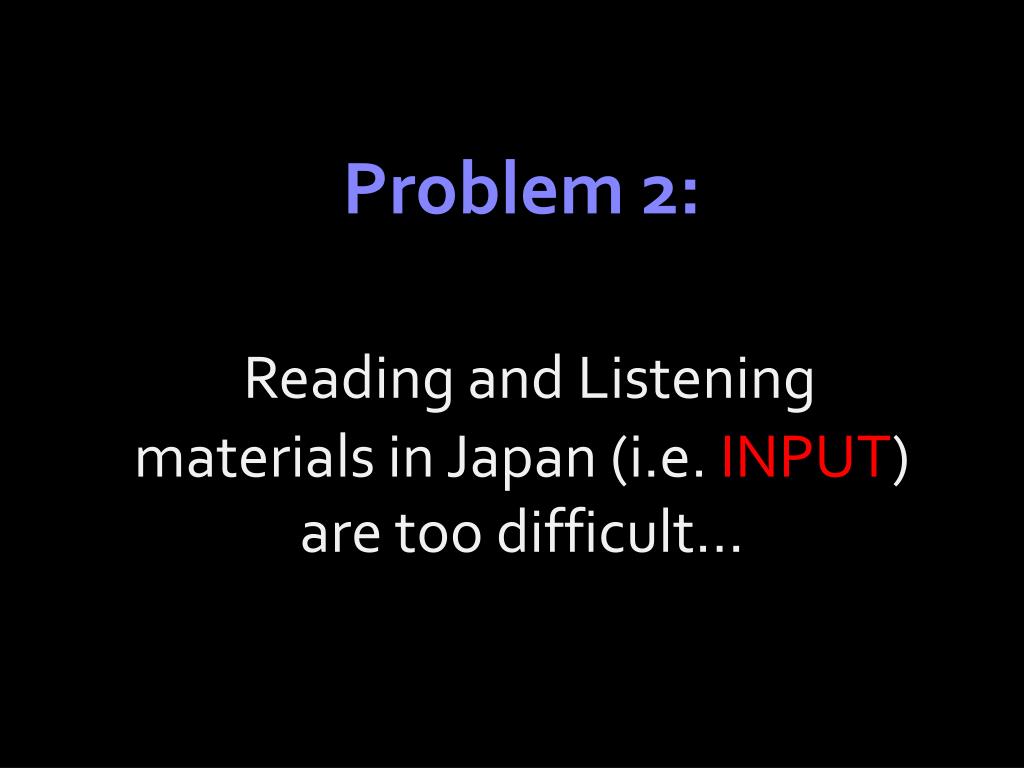 Problem 2:

Reading and Listening materials in Japan (i.e. INPUT) are too difficult…